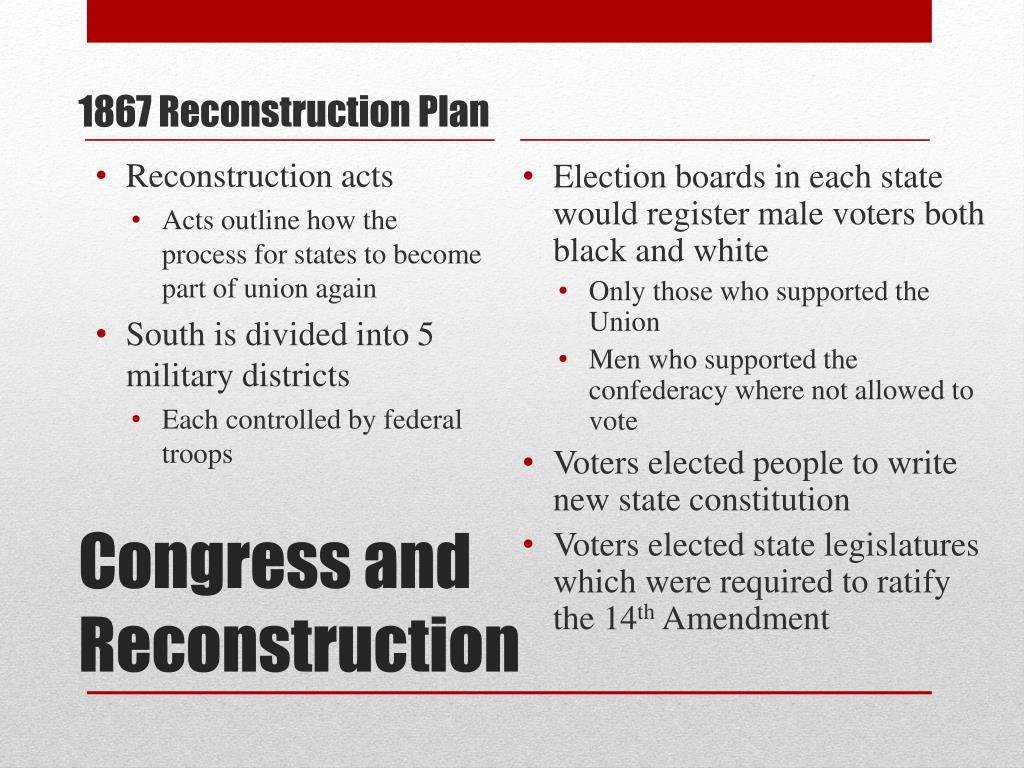 1867 Reconstruction Plan

• Reconstruction acts
  • Acts outline how the process for states to become part of union again
• South is divided into 5 military districts
  • Each controlled by federal troops

Congress and Reconstruction

• Election boards in each state would register male voters both black and white
  • Only those who supported the Union
  • Men who supported the confederacy where not allowed to vote
• Voters elected people to write new state constitution
• Voters elected state legislatures which were required to ratify the 14$^{th}$ Amendment